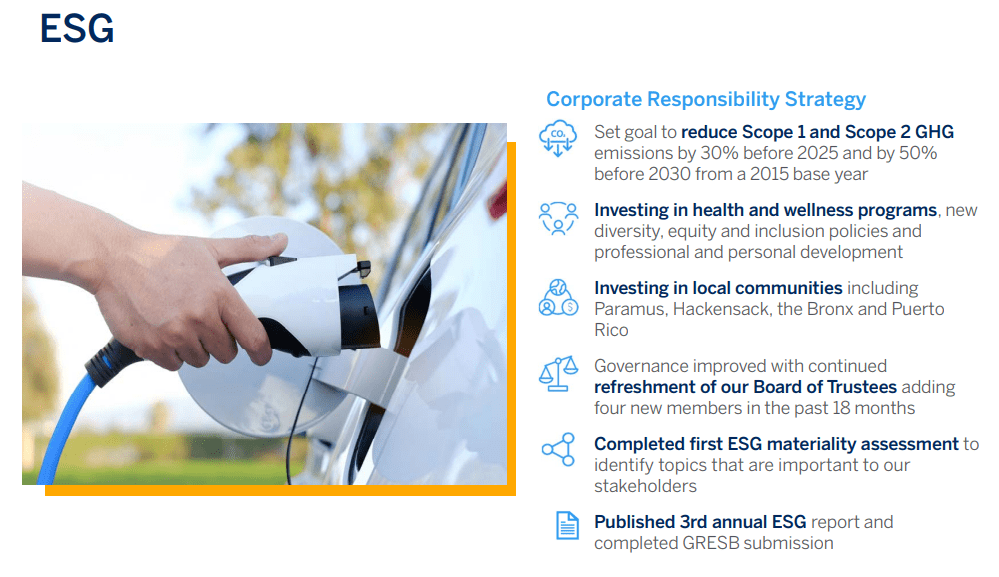 ESG

Corporate Responsibility Strategy

$CO_2$

Set goal to reduce Scope 1 and Scope 2 GHG emissions by 30% before 2025 and by 50% before 2030 from a 2015 base year

Investing in health and wellness programs, new diversity, equity and inclusion policies and professional and personal development

Investing in local communities including Paramus, Hackensack, the Bronx and Puerto Rico

Governance improved with continued refreshment of our Board of Trustees adding four new members in the past 18 months

Completed first ESG materiality assessment to identify topics that are important to our stakeholders

Published 3rd annual ESG report and completed GRESB submission